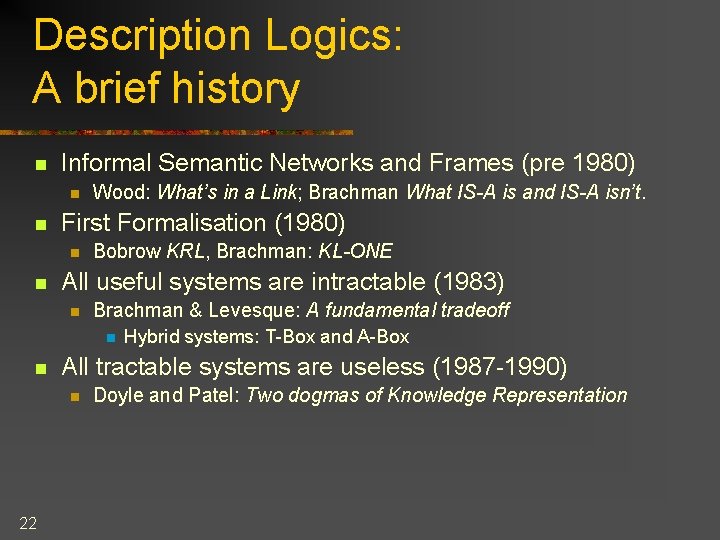 Description Logics:
A brief history

Informal Semantic Networks and Frames (pre 1980)

Wood: What's in a Link; Brachman What IS-A is and IS-A isn't.

First Formalisation (1980)

Bobrow KRL, Brachman: KL-ONE

All useful systems are intractable (1983)

Brachman & Levesque: A fundamental tradeoff

Hybrid systems: T-Box and A-Box

All tractable systems are useless (1987-1990)

Doyle and Patel: Two dogmas of Knowledge Representation

22